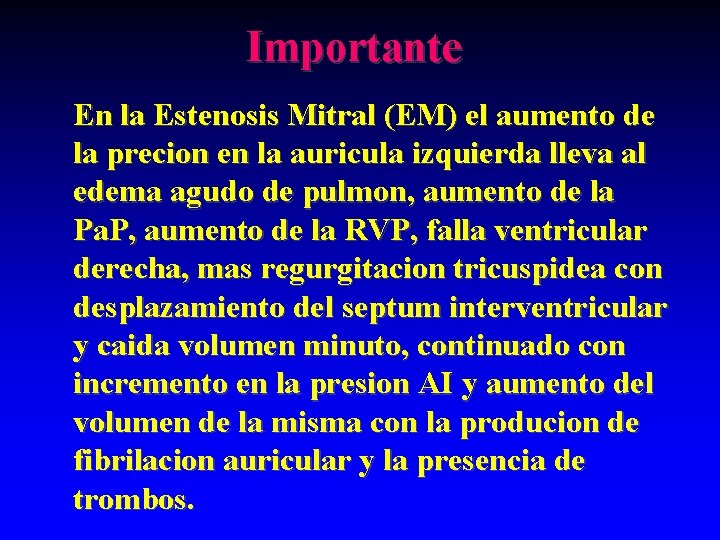 Importante

En la Estenosis Mitral (EM) el aumento de la precion en la auricula izquierda lleva al edema agudo de pulmon, aumento de la PaP, aumento de la RVP, falla ventricular derecha, mas regurgitacion tricuspidea con desplazamiento del septum interventricular y caida volumen minuto, continuado con incremento en la presion AI y aumento del volumen de la misma con la producion de fibrilacion auricular y la presencia de trombos.